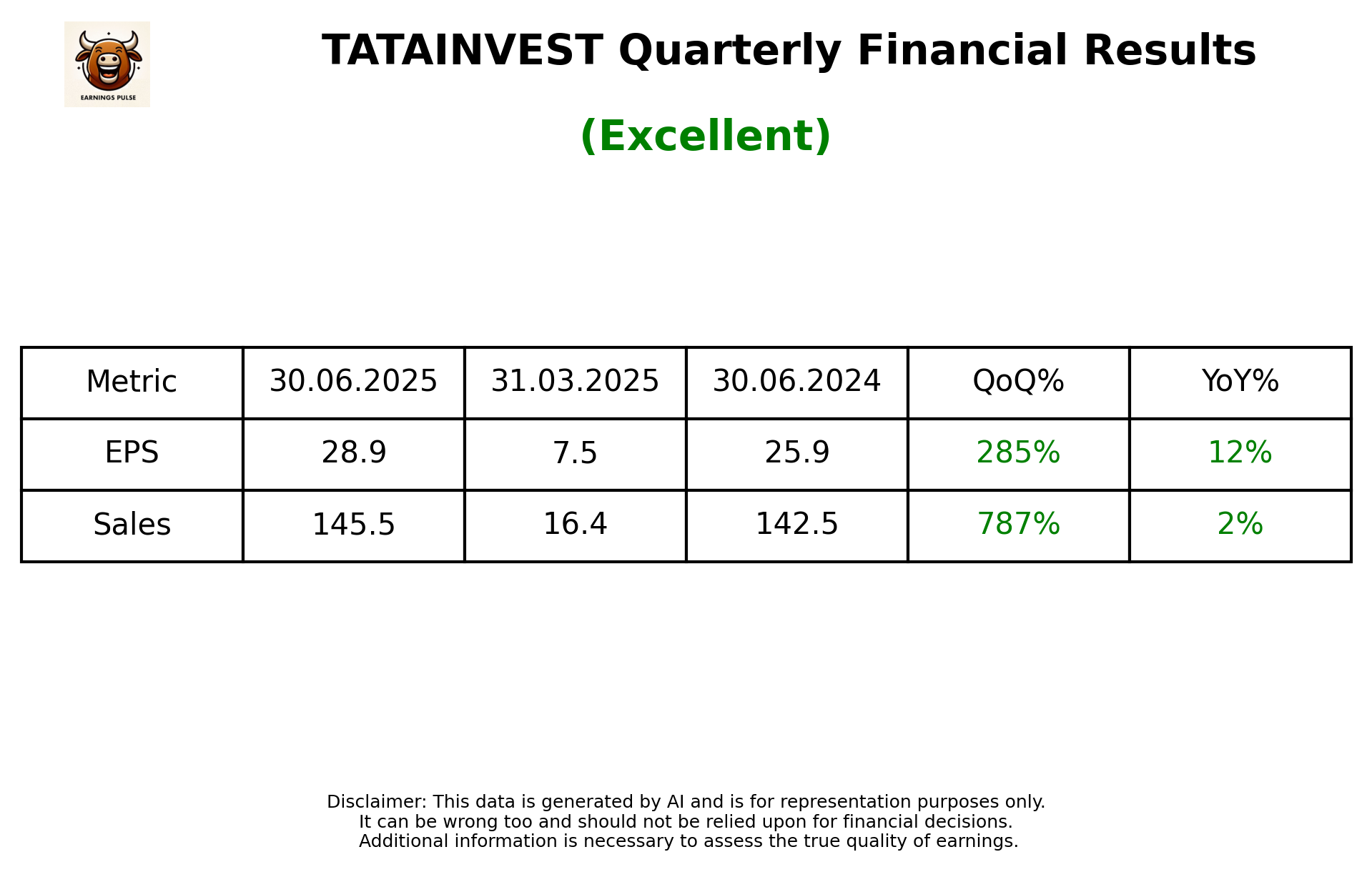 EARNINGS PULSE

TATAINVEST Quarterly Financial Results

(Excellent)

| Metric | 30.06.2025 | 31.03.2025 | 30.06.2024 | QoQ% | YoY% |
|---|---|---|---|---|---|
| EPS | 28.9 | 7.5 | 25.9 | 285% | 12% |
| Sales | 145.5 | 16.4 | 142.5 | 787% | 2% |

Disclaimer: This data is generated by AI and is for representation purposes only. It can be wrong too and should not be relied upon for financial decisions. Additional information is necessary to assess the true quality of earnings.